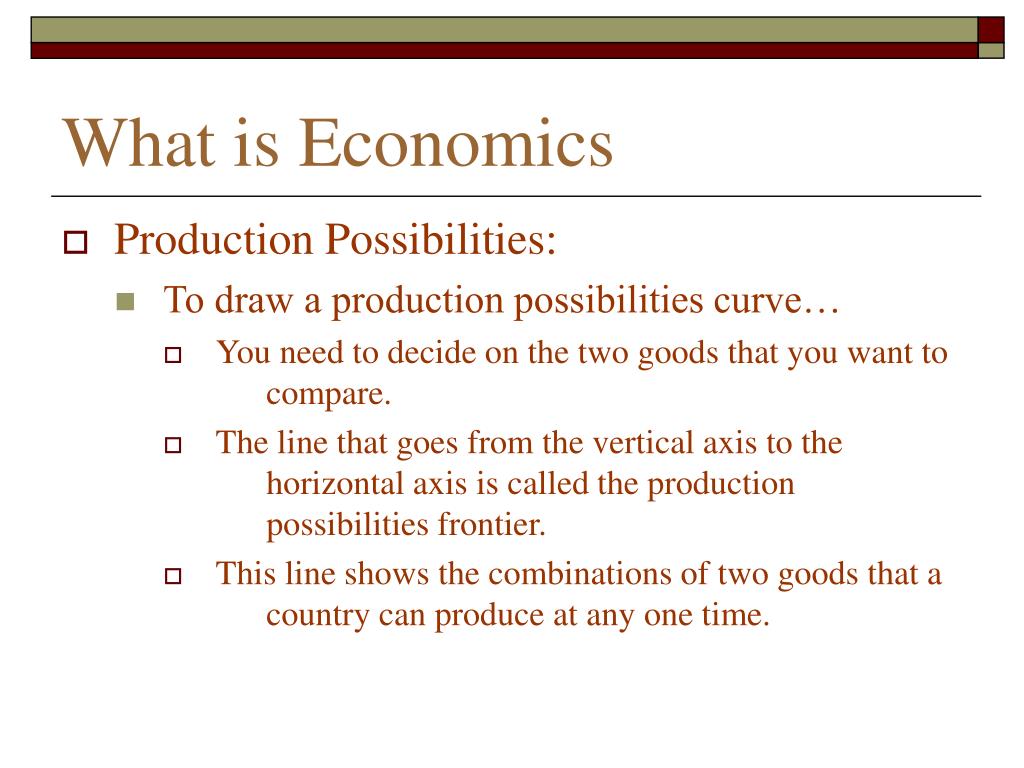 What is Economics

Production Possibilities:

To draw a production possibilities curve…

You need to decide on the two goods that you want to compare.

The line that goes from the vertical axis to the horizontal axis is called the production possibilities frontier.

This line shows the combinations of two goods that a country can produce at any one time.